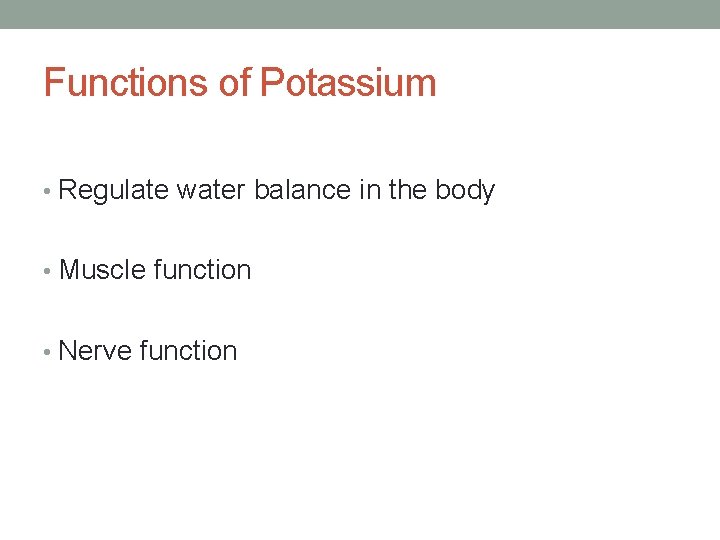 Functions of Potassium

• Regulate water balance in the body

• Muscle function

• Nerve function